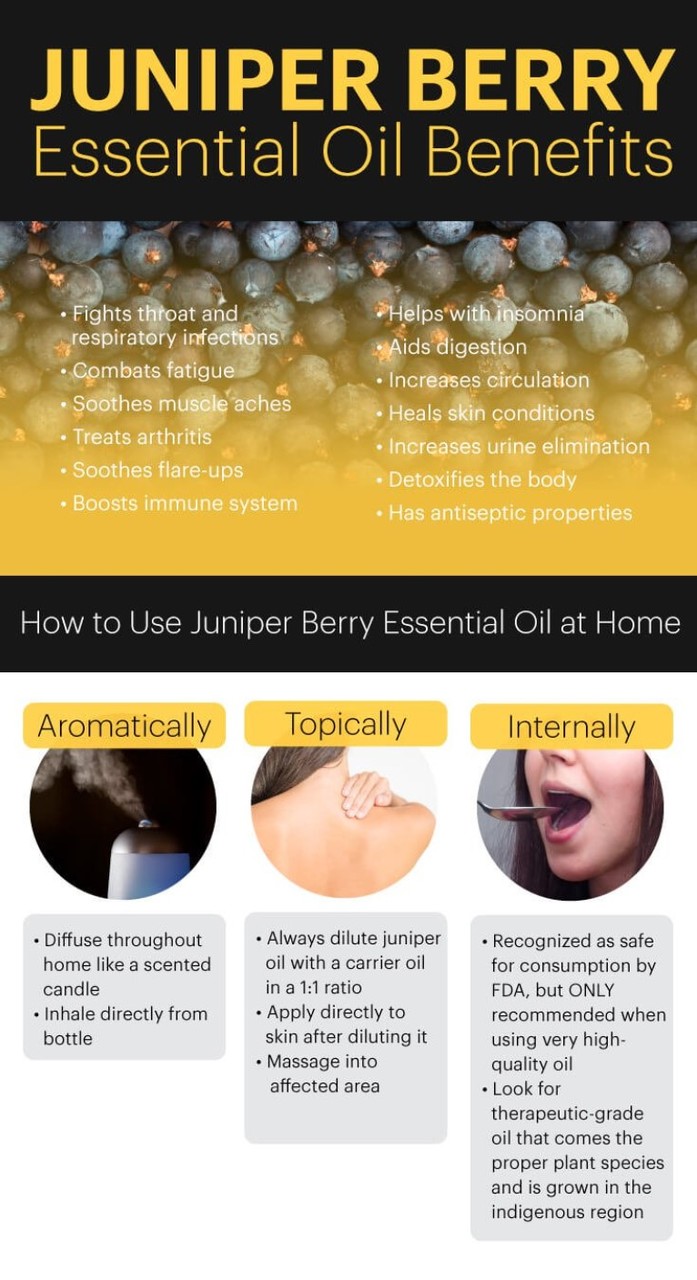 JUNIPER BERRY
Essential Oil Benefits

• Fights throat and respiratory infections
• Combats fatigue
• Soothes muscle aches
• Treats arthritis
• Soothes flare-ups
• Boosts immune system

• Helps with insomnia
• Aids digestion
• Increases circulation
• Heals skin conditions
• Increases urine elimination
• Detoxifies the body
• Has antiseptic properties

How to Use Juniper Berry Essential Oil at Home

Aromatically

• Diffuse throughout home like a scented candle
• Inhale directly from bottle

Topically

• Always dilute juniper oil with a carrier oil in a 1:1 ratio
• Apply directly to skin after diluting it
• Massage into affected area

Internally

• Recognized as safe for consumption by FDA, but ONLY recommended when using very high-quality oil
• Look for therapeutic-grade oil that comes the proper plant species and is grown in the indigenous region